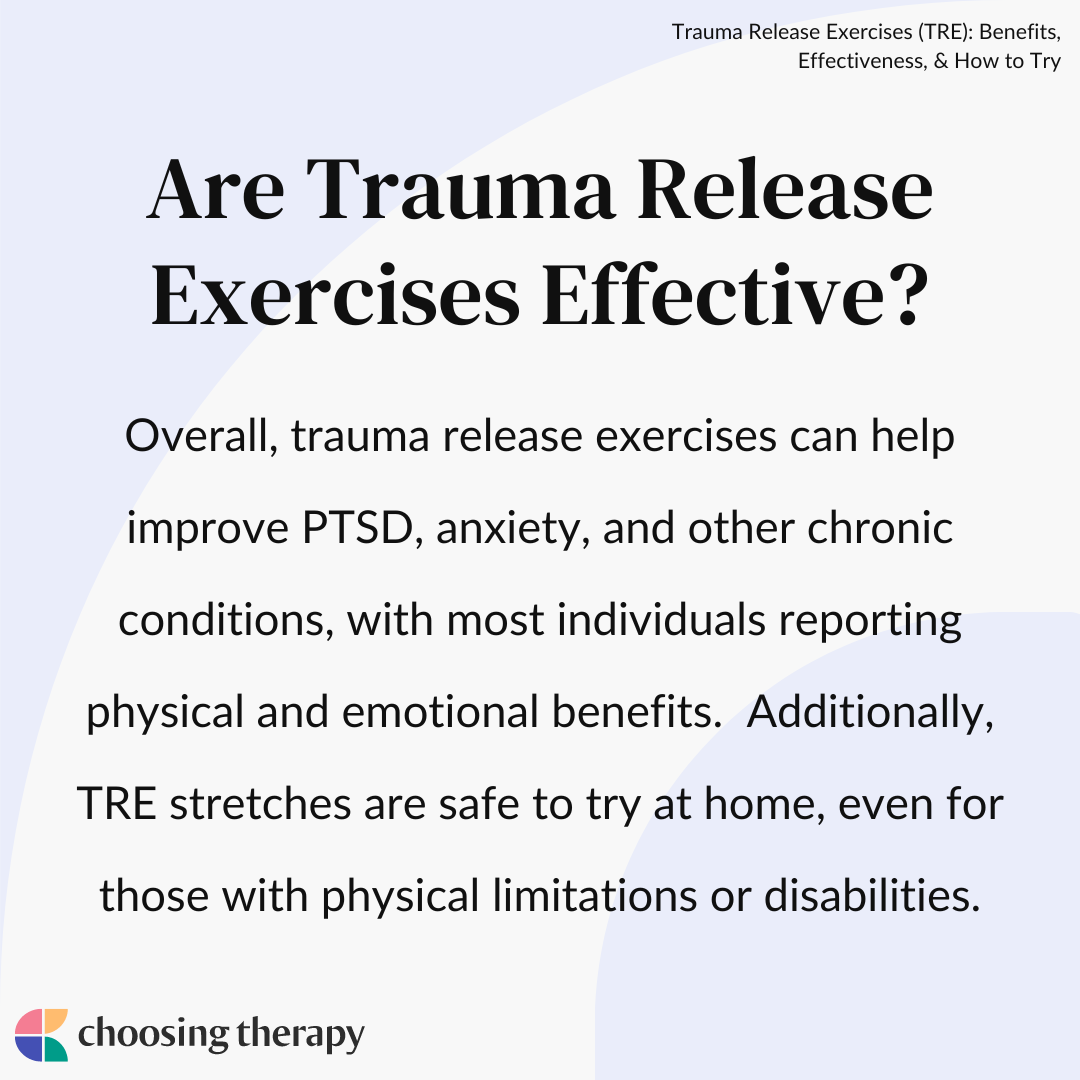 Trauma Release Exercises (TRE): Benefits, Effectiveness, & How to Try

Are Trauma Release Exercises Effective?

Overall, trauma release exercises can help improve PTSD, anxiety, and other chronic conditions, with most individuals reporting physical and emotional benefits.  Additionally, TRE stretches are safe to try at home, even for those with physical limitations or disabilities.

choosing therapy